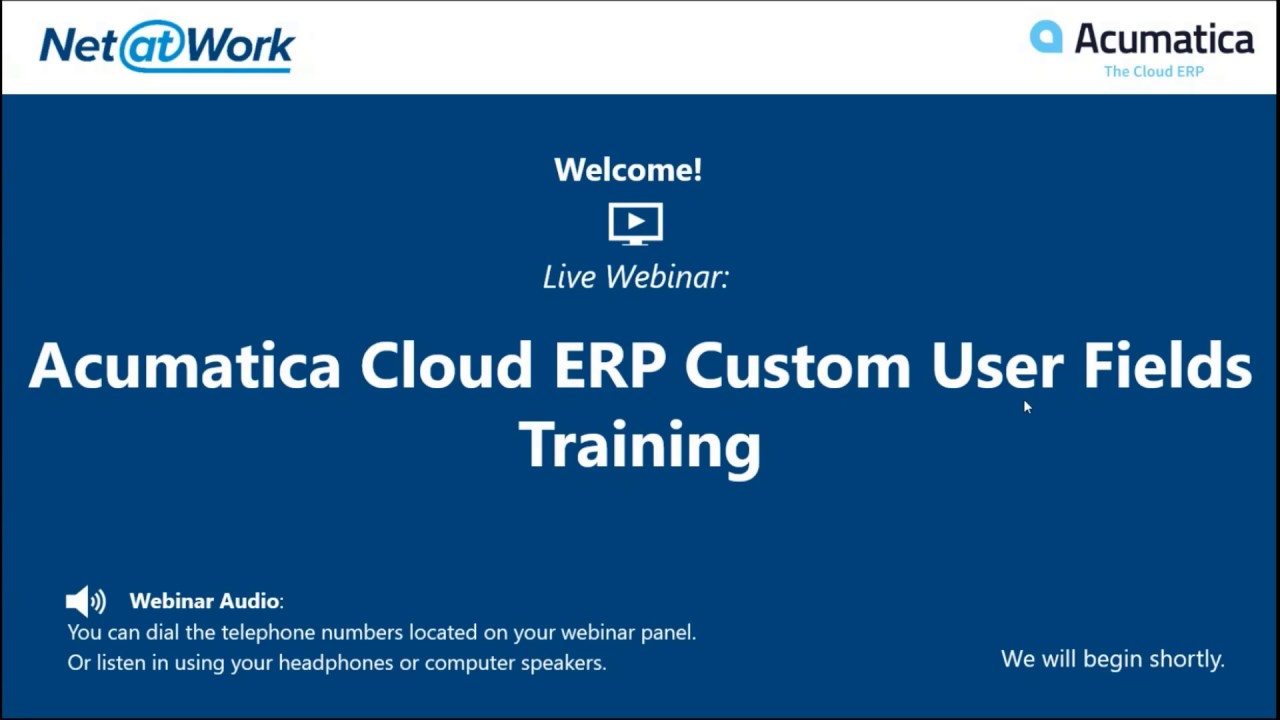 Net@Work

Acumatica
The Cloud ERP

Welcome!

Live Webinar:

Acumatica Cloud ERP Custom User Fields Training

Webinar Audio:
You can dial the telephone numbers located on your webinar panel.
Or listen in using your headphones or computer speakers.

We will begin shortly.